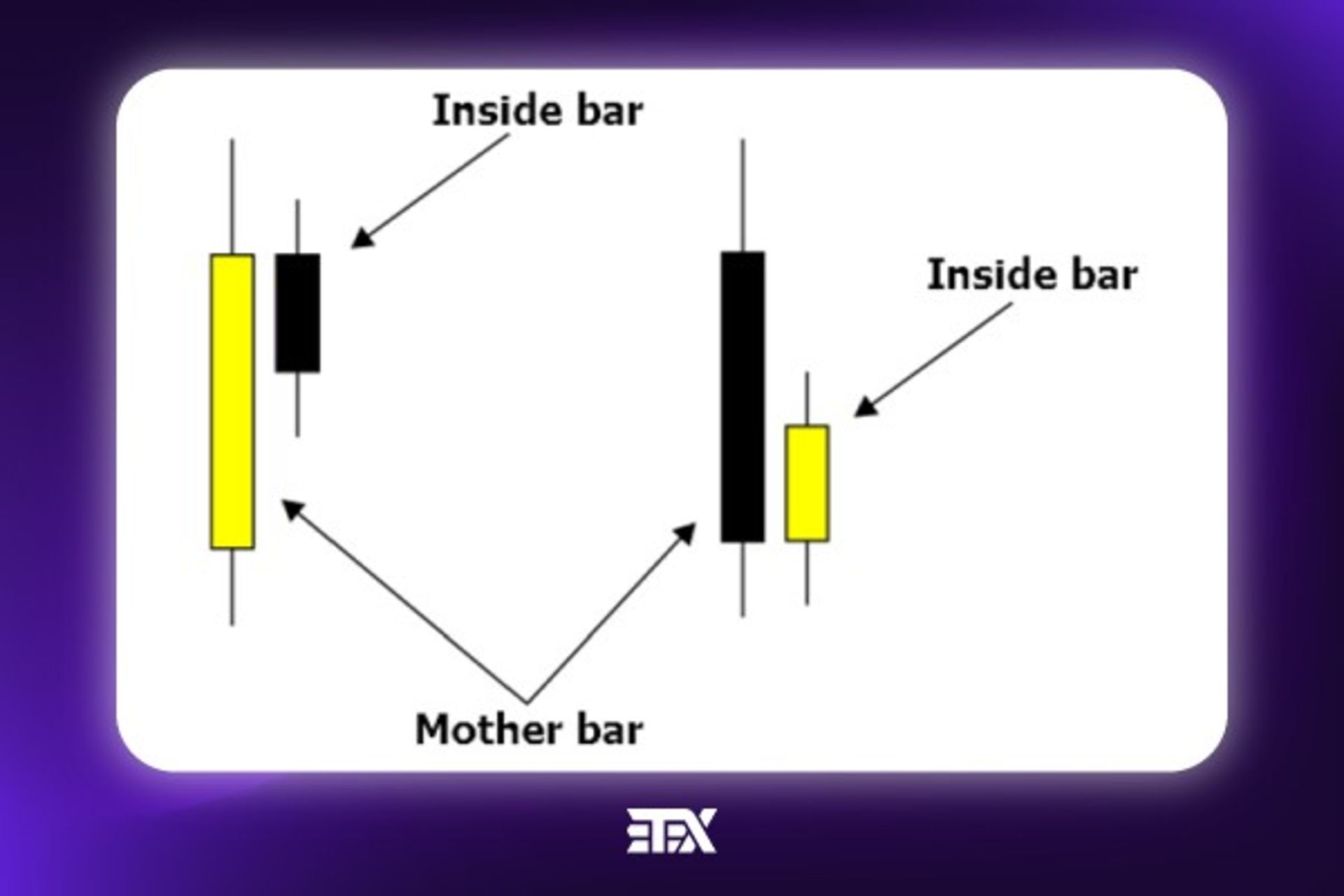 Inside bar

Inside bar

Mother bar

ETFX